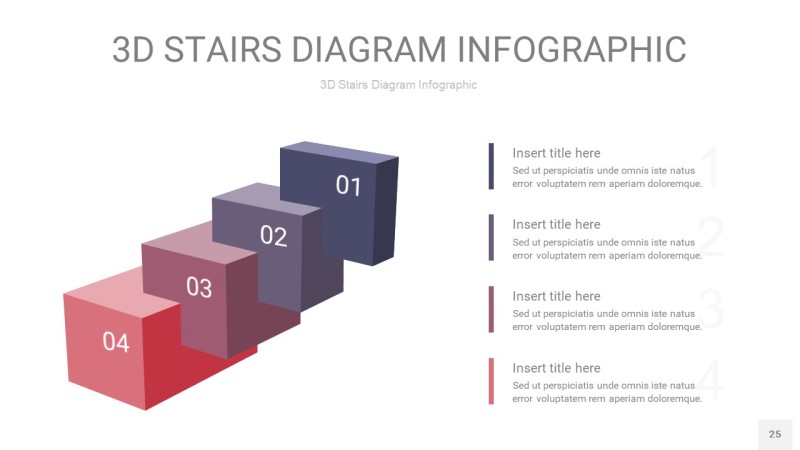 3D STAIRS DIAGRAM INFOGRAPHIC

3D Stairs Diagram Infographic

01

02

03

04

Insert title here
Sed ut perspiciatis unde omnis iste natus error voluptatem rem aperiam doloremque.

1

Insert title here
Sed ut perspiciatis unde omnis iste natus error voluptatem rem aperiam doloremque.

2

Insert title here
Sed ut perspiciatis unde omnis iste natus error voluptatem rem aperiam doloremque.

3

Insert title here
Sed ut perspiciatis unde omnis iste natus error voluptatem rem aperiam doloremque.

4

25